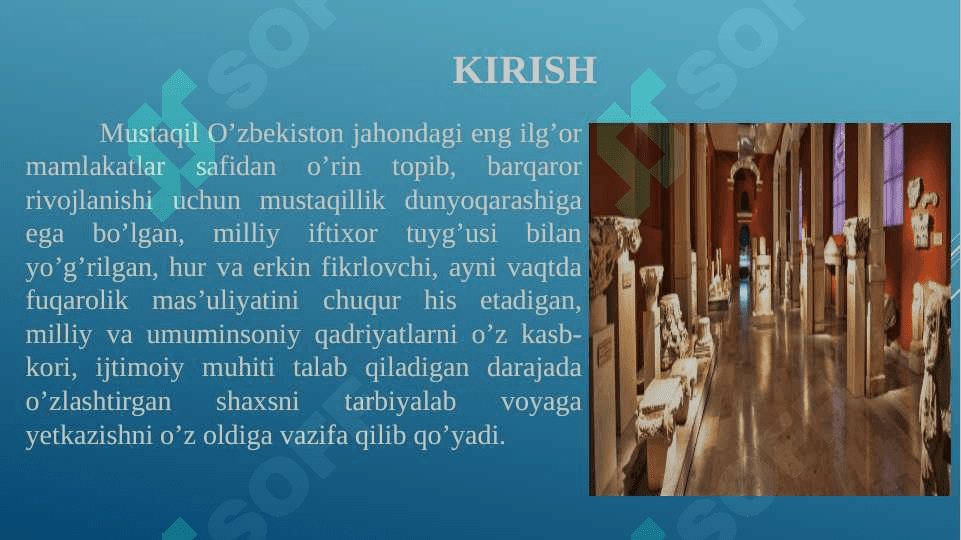 KIRISH

Mustaqil O’zbekiston jahondagi eng ilg’or mamlakatlar safidan o’rin topib, barqaror rivojlanishi uchun mustaqillik dunyoqarashiga ega bo’lgan, milliy iftixor tuyg’usi bilan yo’g’rilgan, hur va erkin fikrlovchi, ayni vaqtda fuqarolik mas’uliyatini chuqur his etadigan, milliy va umuminsoniy qadriyatlarni o’z kasb-kori, ijtimoiy muhiti talab qiladigan darajada o’zlashtirgan shaxsni tarbiyalab voyaga yetkazishni o’z oldiga vazifa qilib qo’yadi.